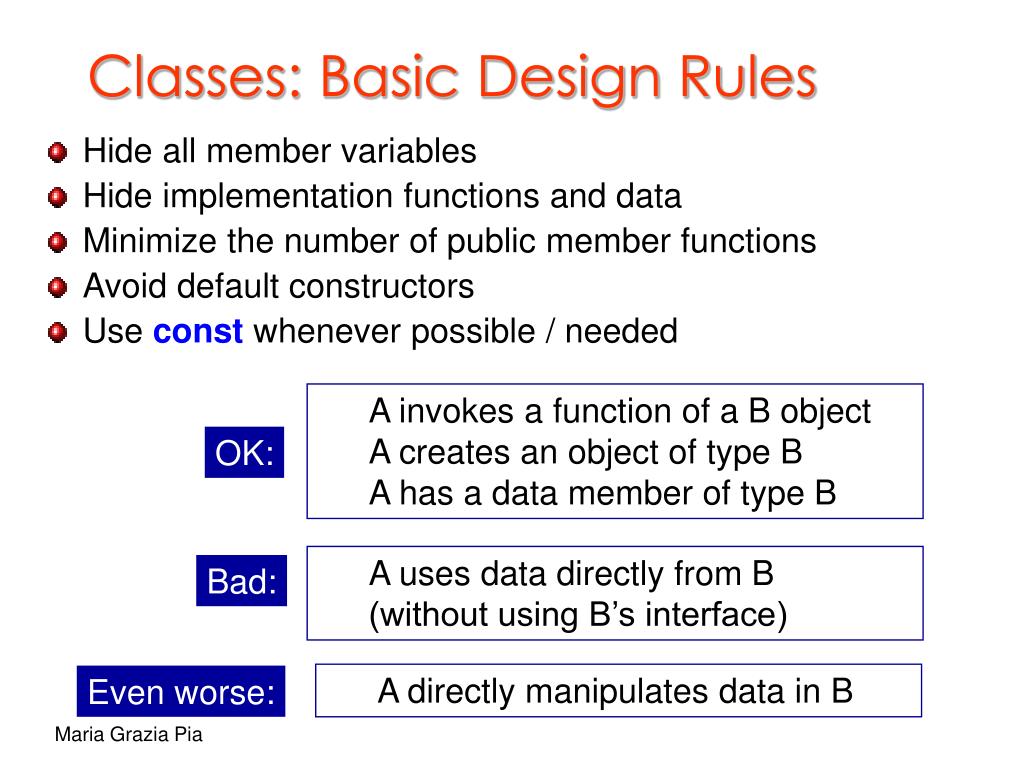 Classes: Basic Design Rules

Hide all member variables
Hide implementation functions and data
Minimize the number of public member functions
Avoid default constructors
Use const whenever possible / needed

OK:

A invokes a function of a B object
A creates an object of type B
A has a data member of type B

Bad:

A uses data directly from B
(without using B's interface)

Even worse:

A directly manipulates data in B

Maria Grazia Pia